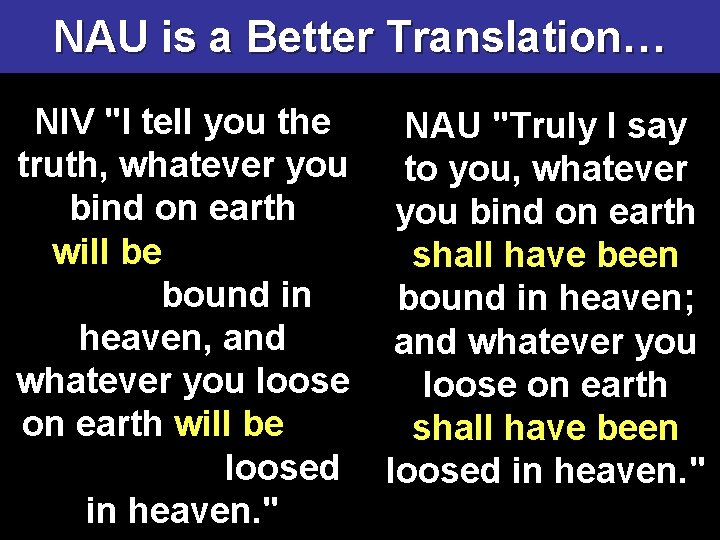 NAU is a Better Translation…

NIV "I tell you the truth, whatever you bind on earth will be bound in heaven, and whatever you loose on earth will be loosed in heaven."

NAU "Truly I say to you, whatever you bind on earth shall have been bound in heaven; and whatever you loose on earth shall have been loosed in heaven."